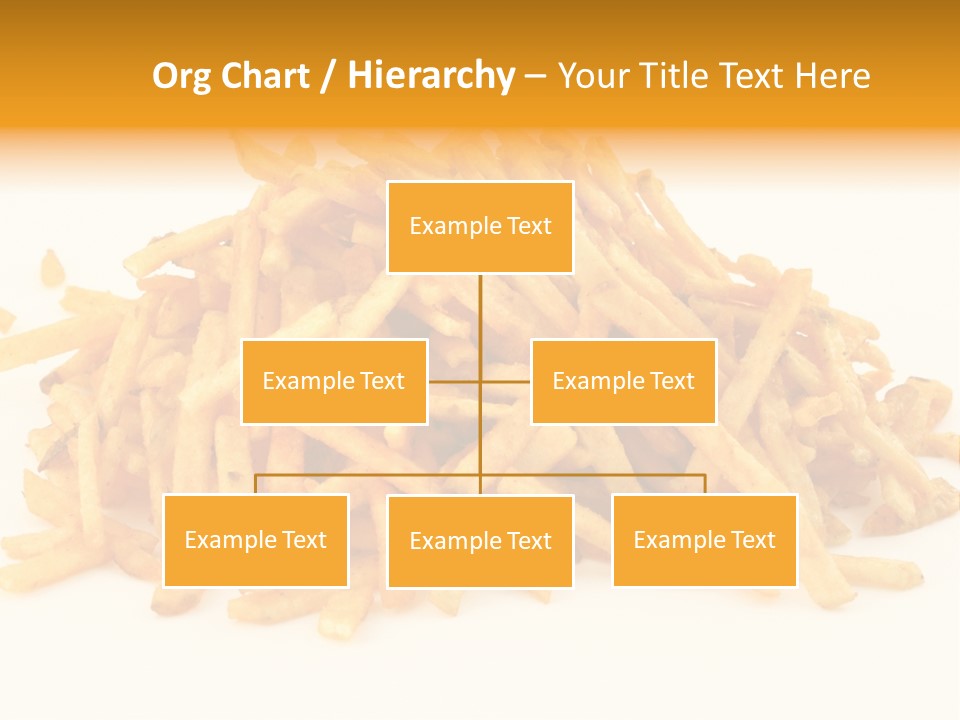 Org Chart / Hierarchy – Your Title Text Here

Example Text

Example Text

Example Text

Example Text

Example Text

Example Text